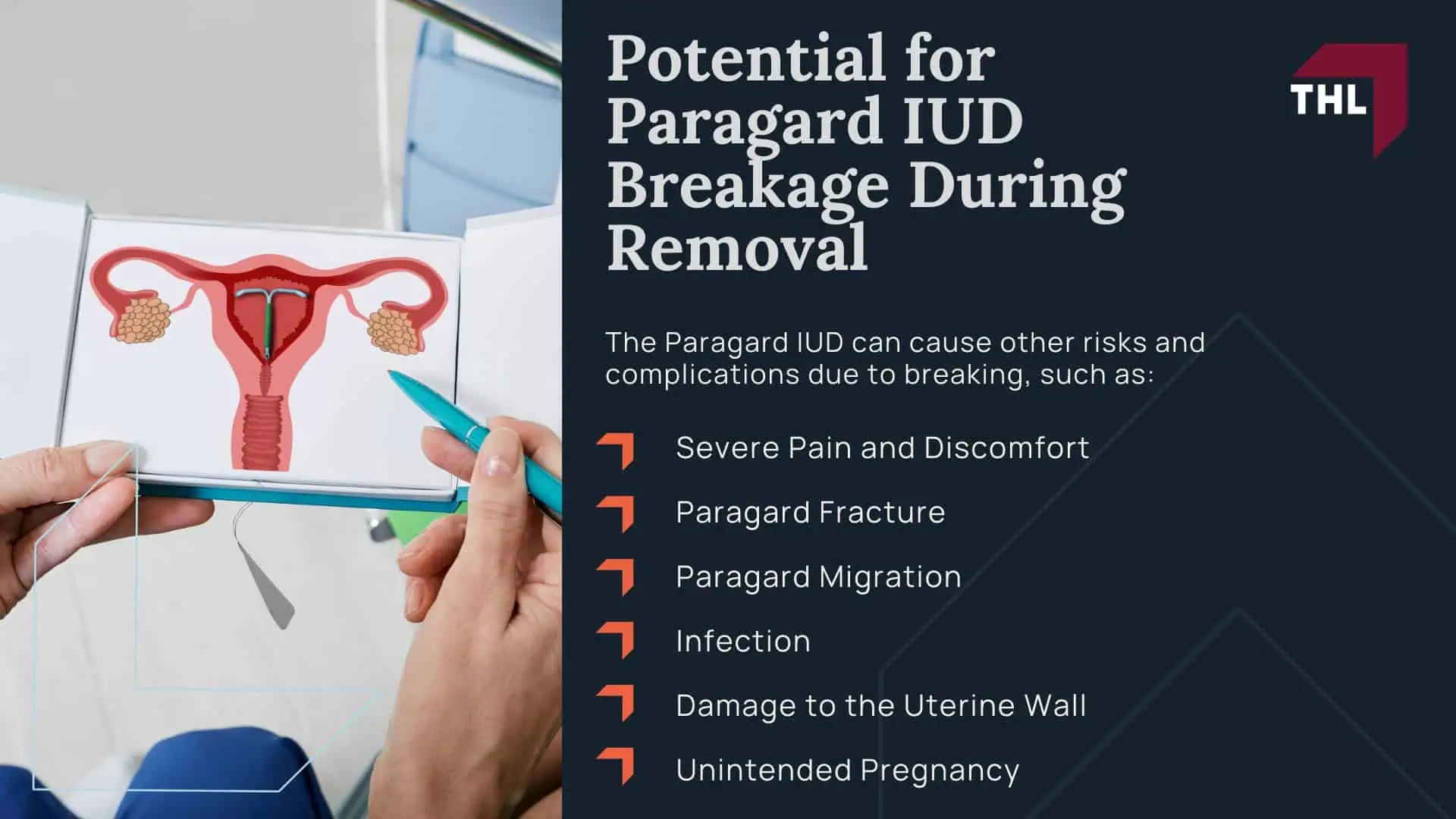 Potential for Paragard IUD Breakage During Removal

THL

The Paragard IUD can cause other risks and complications due to breaking, such as:

Severe Pain and Discomfort

Paragard Fracture

Paragard Migration

Infection

Damage to the Uterine Wall

Unintended Pregnancy